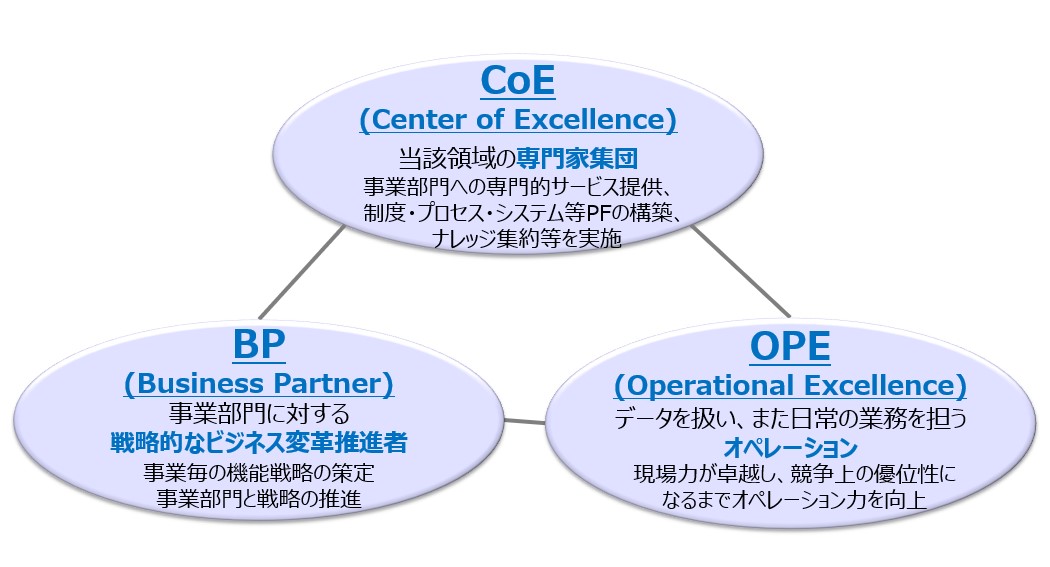 CoE
(Center of Excellence)
当該領域の専門家集団
事業部門への専門的サービス提供、制度・プロセス・システム等PFの構築、ナレッジ集約等を実施

BP
(Business Partner)
事業部門に対する
戦略的なビジネス変革推進者
事業毎の機能戦略の策定
事業部門と戦略の推進

OPE
(Operational Excellence)
データを扱い、また日常の業務を担う
オペレーション
現場力が卓越し、競争上の優位性になるまでオペレーション力を向上